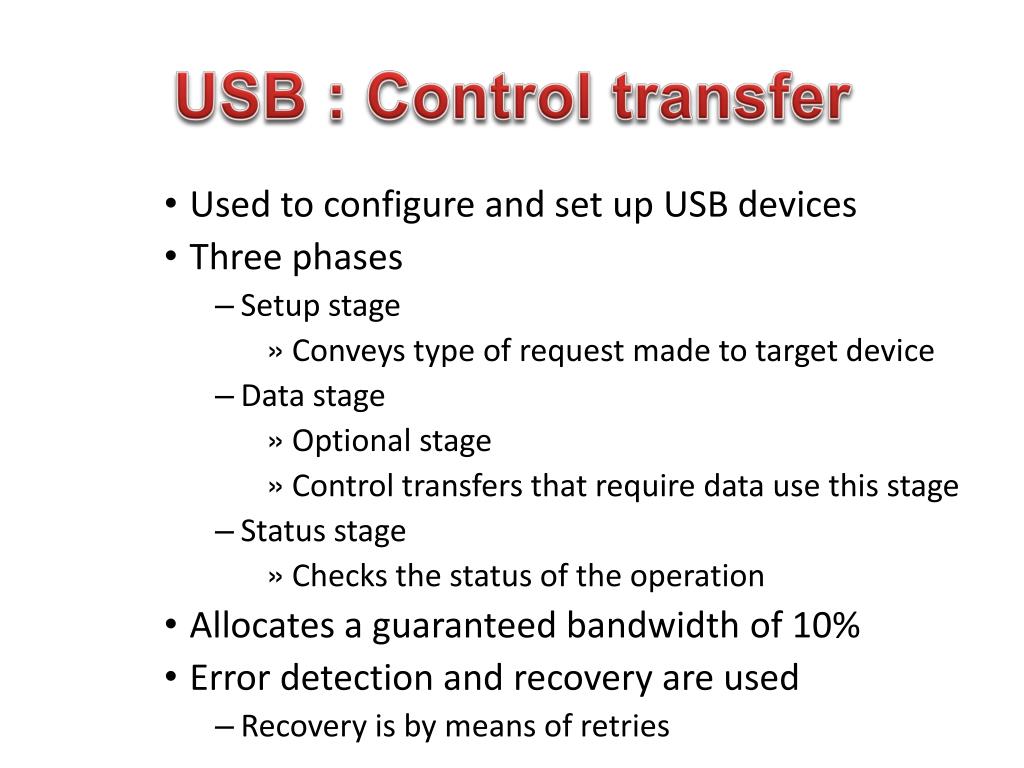 USB : Control transfer

• Used to configure and set up USB devices
• Three phases
– Setup stage
» Conveys type of request made to target device
– Data stage
» Optional stage
» Control transfers that require data use this stage
– Status stage
» Checks the status of the operation
• Allocates a guaranteed bandwidth of 10%
• Error detection and recovery are used
– Recovery is by means of retries